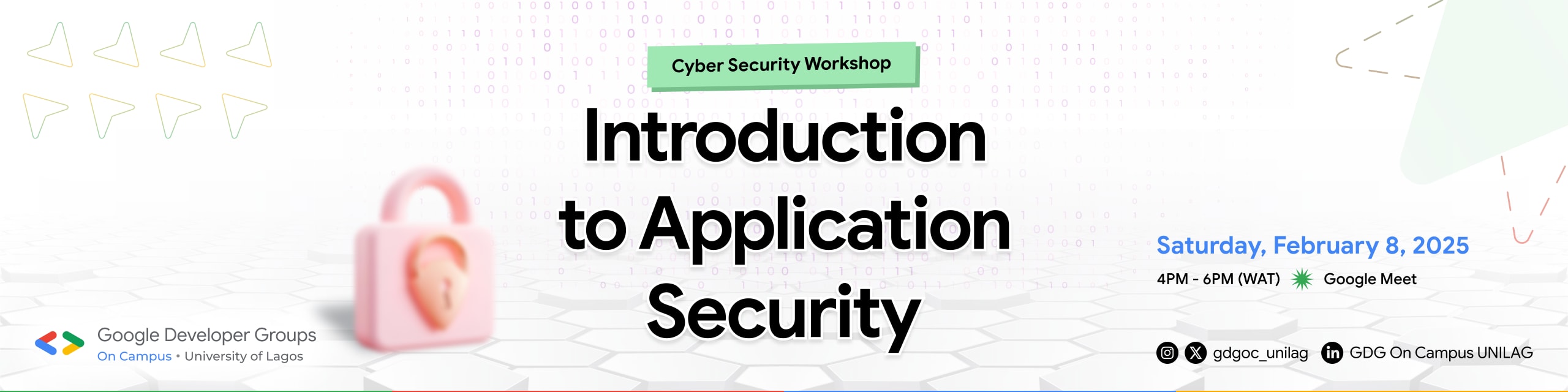 Cyber Security Workshop

Introduction to Application Security

Saturday, February 8, 2025

4PM - 6PM (WAT) Google Meet

Google Developer Groups
On Campus • University of Lagos

gdgoc_unilag GDG On Campus UNILAG